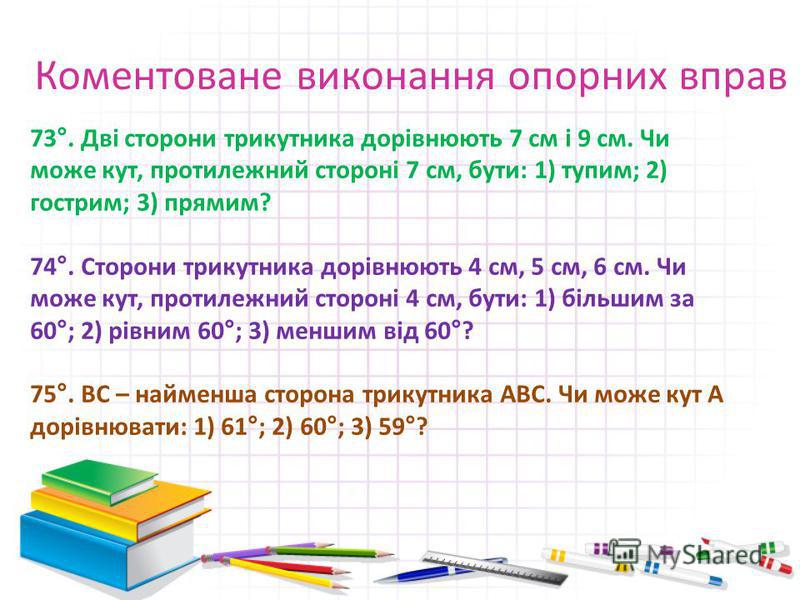 Коментоване виконання опорних вправ

73°. Дві сторони трикутника дорівнюють 7 см і 9 см. Чи може кут, протилежний стороні 7 см, бути: 1) тупим; 2) гострим; 3) прямим?

74°. Сторони трикутника дорівнюють 4 см, 5 см, 6 см. Чи може кут, протилежний стороні 4 см, бути: 1) більшим за 60°; 2) рівним 60°; 3) меншим від 60°?

75°. ВС – найменша сторона трикутника АВС. Чи може кут А дорівнювати: 1) 61°; 2) 60°; 3) 59°?

MyShared